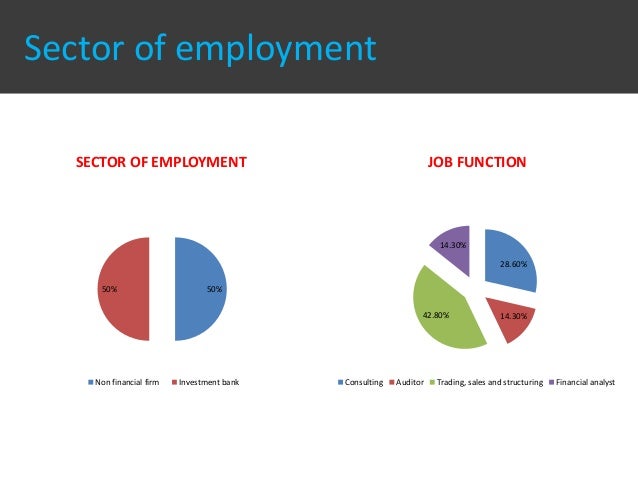 Sector of employment

SECTOR OF EMPLOYMENT

50%

50%

Non financial firm
Investment bank

JOB FUNCTION

14.30%

28.60%

42.80%

14.30%

Consulting
Auditor
Trading, sales and structuring
Financial analyst